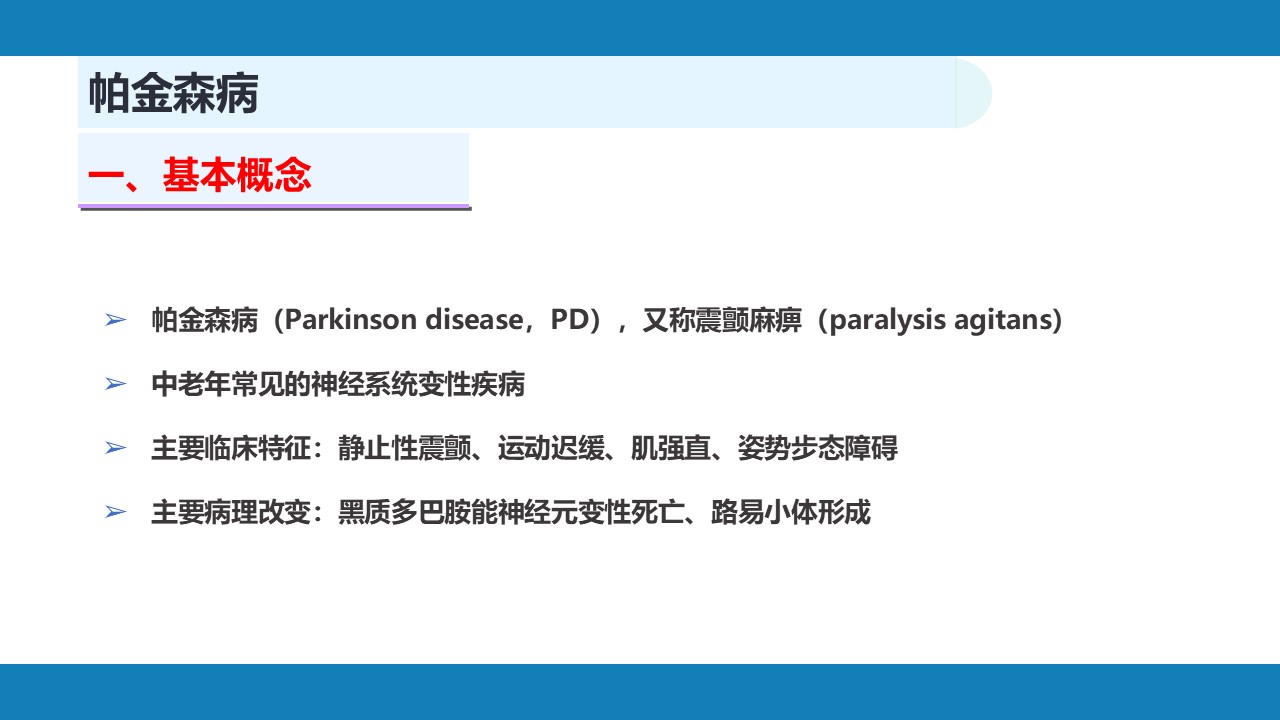 帕金森病

一、基本概念

➢ 帕金森病（Parkinson disease，PD），又称震颤麻痹（paralysis agitans)

➢ 中老年常见的神经系统变性疾病

➢ 主要临床特征：静止性震颤、运动迟缓、肌强直、姿势步态障碍

➢ 主要病理改变：黑质多巴胺能神经元变性死亡、路易小体形成